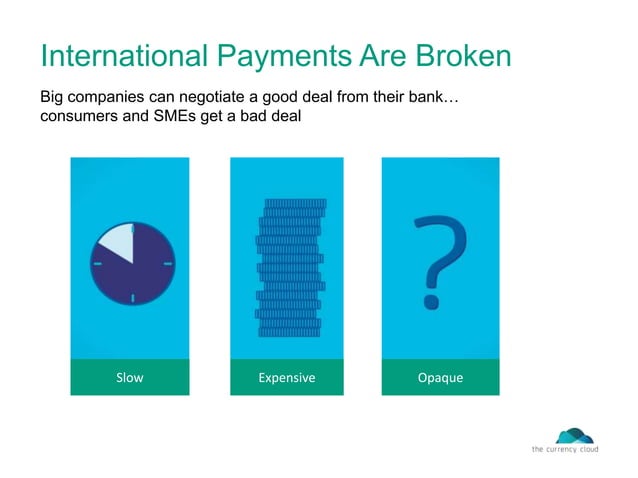 International Payments Are Broken

Big companies can negotiate a good deal from their bank… consumers and SMEs get a bad deal

?

Slow

Expensive

Opaque

the currency cloud